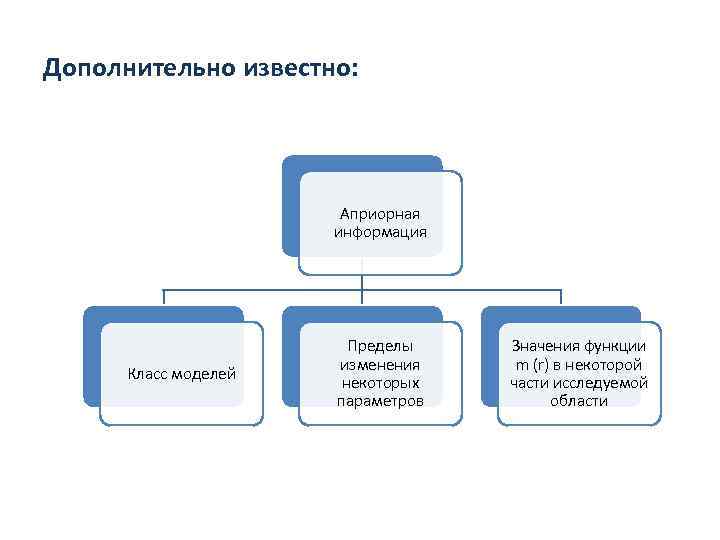 Дополнительно известно:

Априорная информация

Класс моделей

Пределы изменения некоторых параметров

Значения функции m (r) в некоторой части исследуемой области